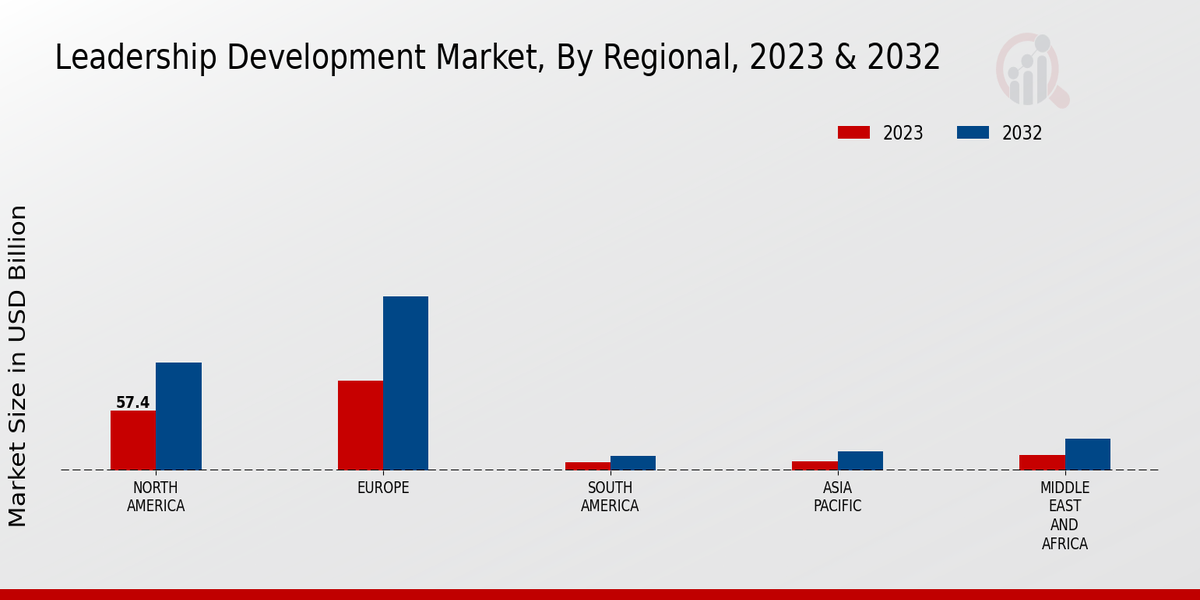 Leadership Development Market, By Regional, 2023 & 2032

2023
2032

Market Size in USD Billion

57.4

NORTH AMERICA
EUROPE
SOUTH AMERICA
ASIA PACIFIC
MIDDLE EAST AND AFRICA